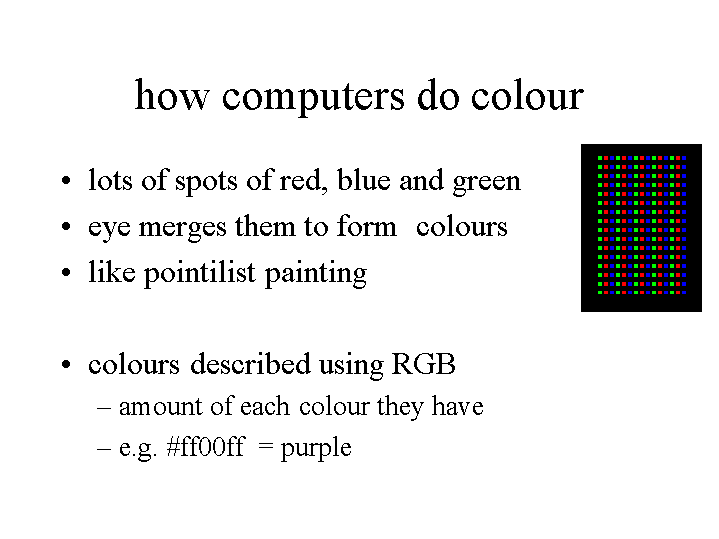 how computers do colour

• lots of spots of red, blue and green
• eye merges them to form colours
• like pointilist painting

• colours described using RGB
– amount of each colour they have
– e.g. #ff00ff = purple